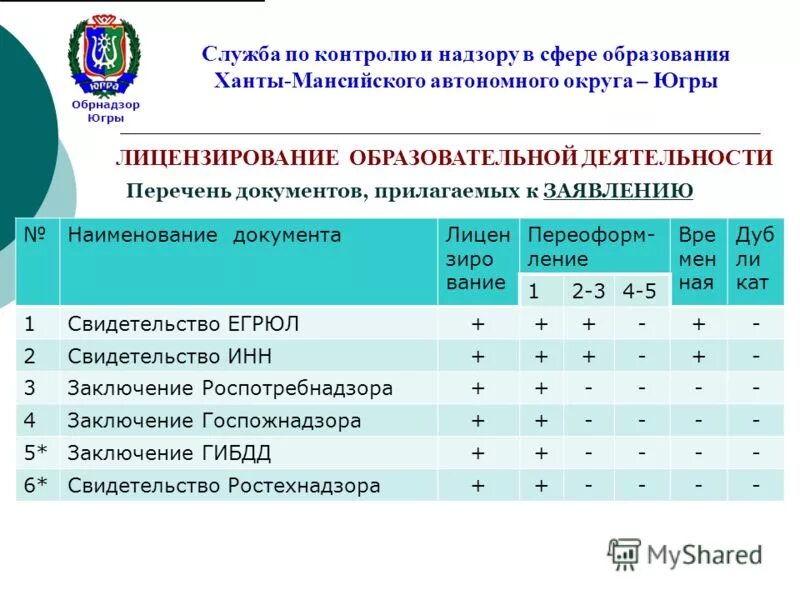 ЮГРА
Обрнадзор Югры

Служба по контролю и надзору в сфере образования Ханты-Мансийского автономного округа – Югры

ЛИЦЕНЗИРОВАНИЕ ОБРАЗОВАТЕЛЬНОЙ ДЕЯТЕЛЬНОСТИ

Перечень документов, прилагаемых к ЗАЯВЛЕНИЮ

| № | Наименование документа | Лицензирование | Переоформление 1 | Переоформление 2-3 | Переоформление 4-5 | Временная | Дубликат |
|---|---|---|---|---|---|---|---|
| 1 | Свидетельство ЕГРЮЛ | + | + | + | - | + | - |
| 2 | Свидетельство ИНН | + | + | + | - | + | - |
| 3 | Заключение Роспотребнадзора | + | + | - | - | - | - |
| 4 | Заключение Госпожнадзора | + | + | - | - | - | - |
| 5* | Заключение ГИБДД | + | + | - | - | - | - |
| 6* | Свидетельство Ростехнадзора | + | + | - | - | - | - |

MyShared